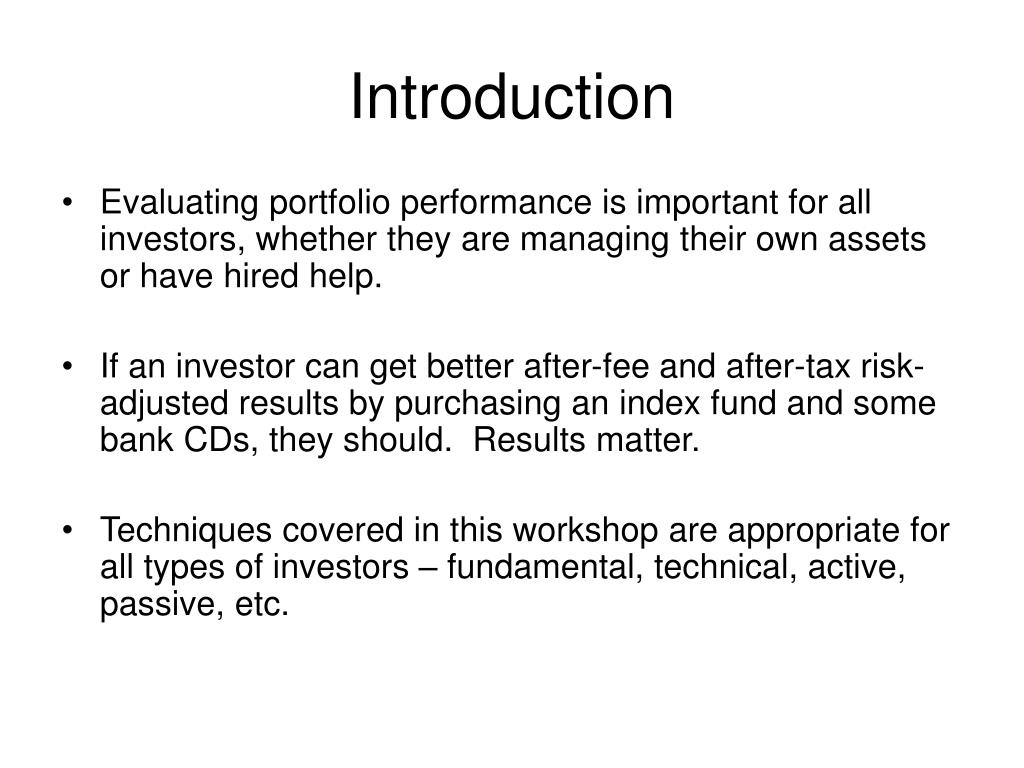 Introduction

• Evaluating portfolio performance is important for all investors, whether they are managing their own assets or have hired help.

• If an investor can get better after-fee and after-tax risk-adjusted results by purchasing an index fund and some bank CDs, they should. Results matter.

• Techniques covered in this workshop are appropriate for all types of investors – fundamental, technical, active, passive, etc.